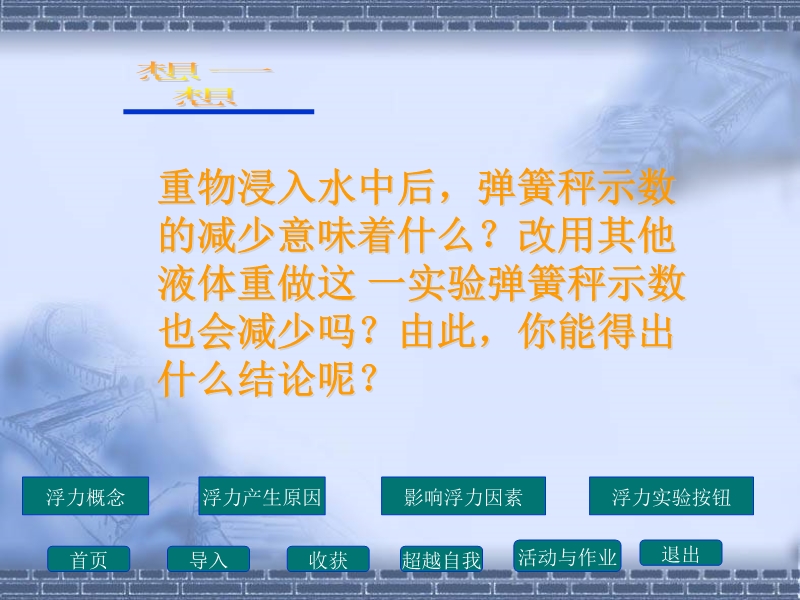 想一想

重物浸入水中后，弹簧秤示数的减少意味着什么？改用其他液体重做这 一实验弹簧秤示数也会减少吗？由此，你能得出什么结论呢？

浮力概念

浮力产生原因

影响浮力因素

浮力实验按钮

首页

导入

收获

超越自我

活动与作业

退出